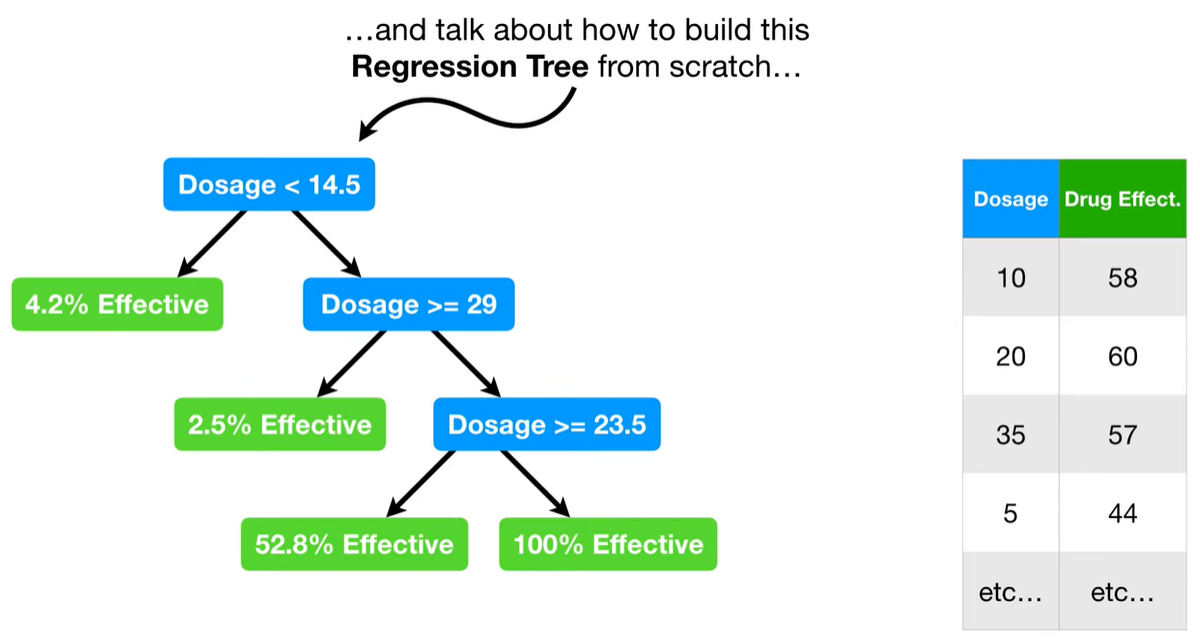 …and talk about how to build this **Regression Tree** from scratch…

Dosage < 14.5

4.2% Effective

Dosage >= 29

2.5% Effective

Dosage >= 23.5

52.8% Effective

100% Effective

| Dosage | Drug Effect. |
|---|---|
| 10 | 58 |
| 20 | 60 |
| 35 | 57 |
| 5 | 44 |
| etc… | etc… |